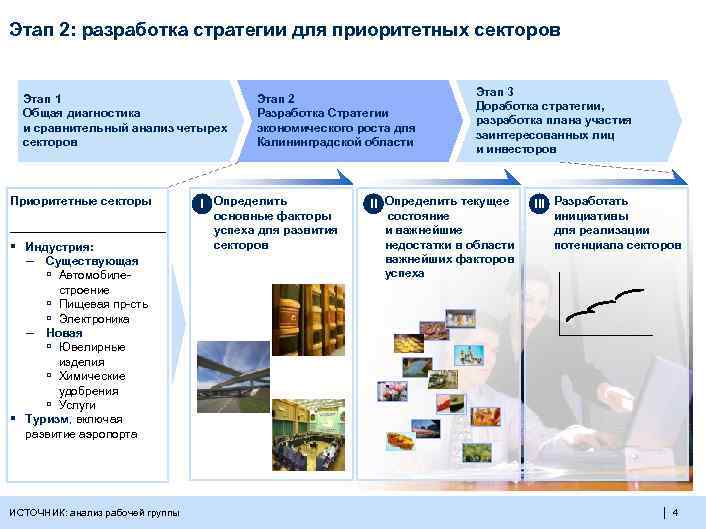 Этап 2: разработка стратегии для приоритетных секторов

Этап 1
Общая диагностика и сравнительный анализ четырех секторов

Этап 2
Разработка Стратегии экономического роста для Калининградской области

Этап 3
Доработка стратегии, разработка плана участия заинтересованных лиц и инвесторов

Приоритетные секторы

▪ Индустрия:
– Существующая
▫ Автомобилестроение
▫ Пищевая пр-сть
▫ Электроника
– Новая
▫ Ювелирные изделия
▫ Химические удобрения
▫ Услуги
▪ Туризм, включая развитие аэропорта

I Определить основные факторы успеха для развития секторов

II Определить текущее состояние и важнейшие недостатки в области важнейших факторов успеха

III Разработать инициативы для реализации потенциала секторов

ИСТОЧНИК: анализ рабочей группы

4